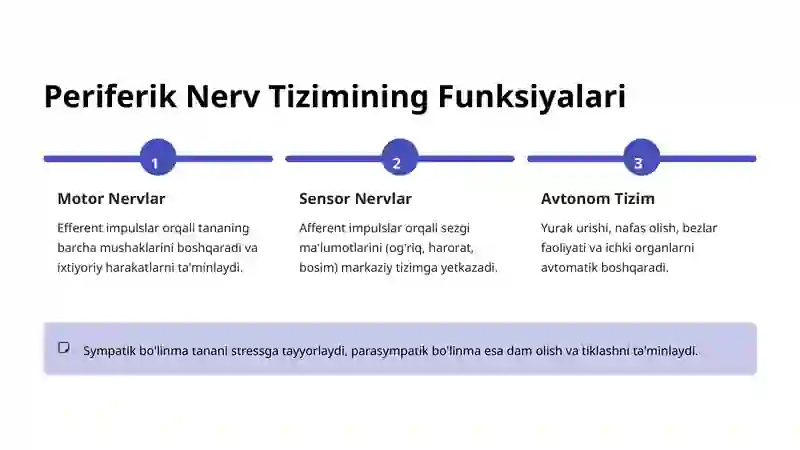 Periferik Nerv Tizimining Funksiyalari

1

Motor Nervlar

Efferent impulslar orqali tananing barcha mushaklarini boshqaradi va ixtiyoriy harakatlarni ta'minlaydi.

2

Sensor Nervlar

Afferent impulslar orqali sezgi ma'lumotlarini (og'riq, harorat, bosim) markaziy tizimga yetkazadi.

3

Avtonom Tizim

Yurak urishi, nafas olish, bezlar faoliyati va ichki organlarni avtomatik boshqaradi.

Sympatik bo'linma tanani stressga tayyorlaydi, parasympatik bo'linma esa dam olish va tiklashni ta'minlaydi.